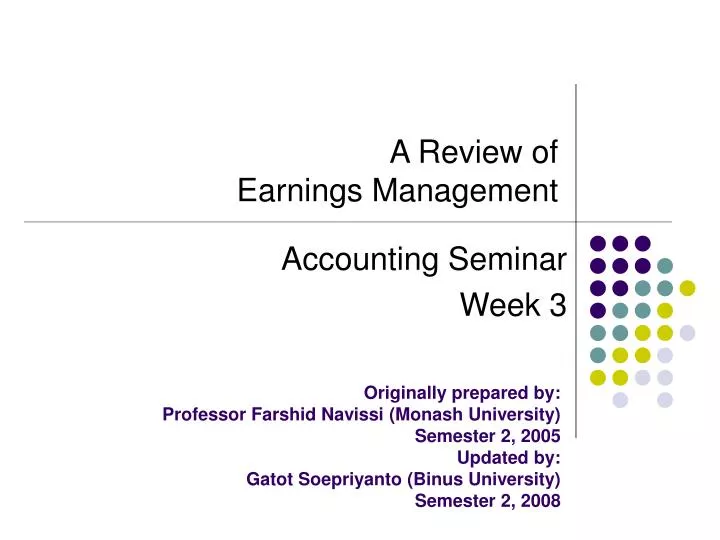 A Review of
Earnings Management

Accounting Seminar
Week 3

Originally prepared by:
Professor Farshid Navissi (Monash University)
Semester 2, 2005
Updated by:
Gatot Soepriyanto (Binus University)
Semester 2, 2008